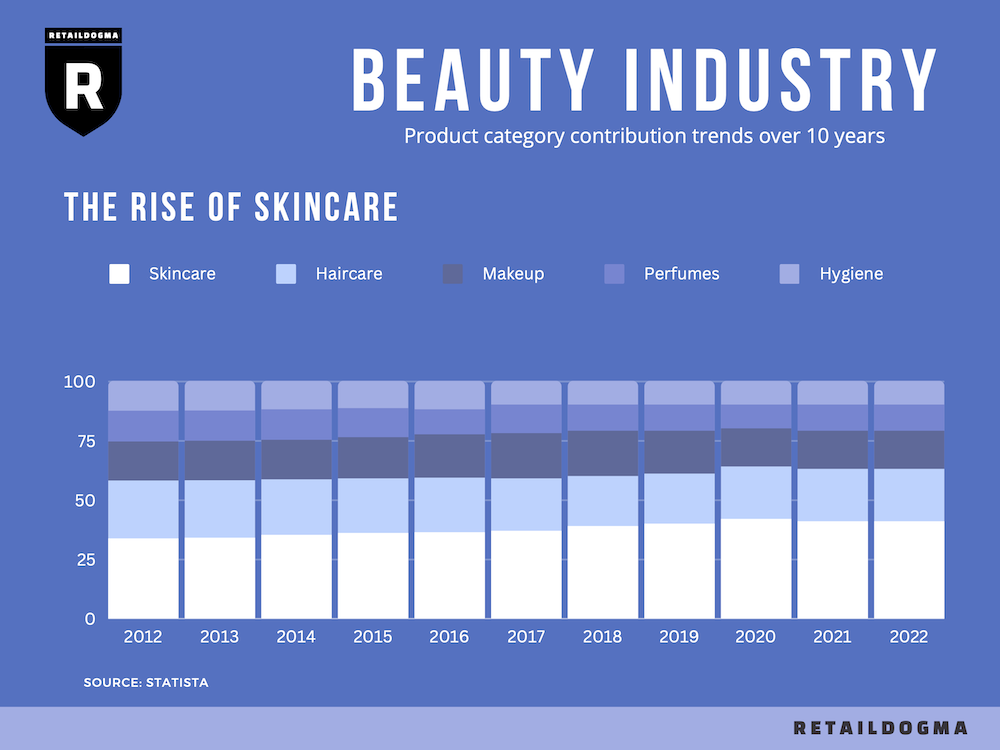 RETAILDOGMA
R

BEAUTY INDUSTRY
Product category contribution trends over 10 years

THE RISE OF SKINCARE

Skincare Haircare Makeup Perfumes Hygiene

100
75
50
25
0

2012 2013 2014 2015 2016 2017 2018 2019 2020 2021 2022

SOURCE: STATISTA

RETAILDOGMA